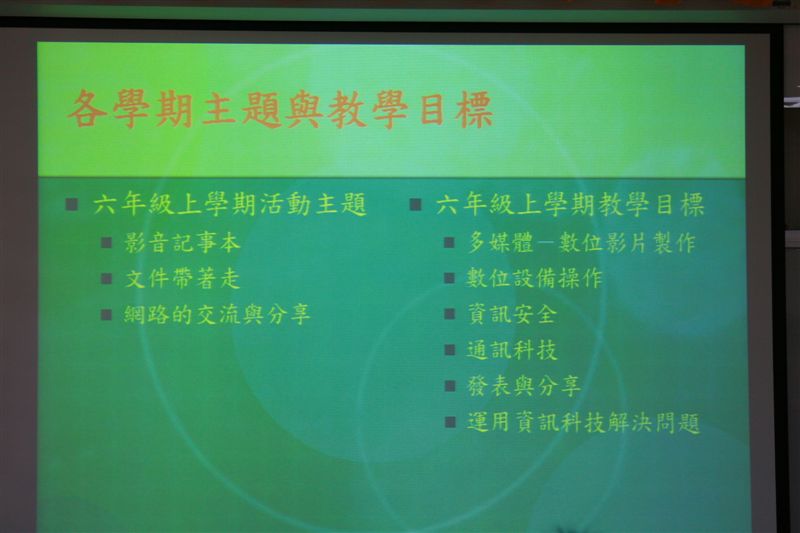 各學期主題與教學目標

六年級上學期活動主題
影音記事本
文件帶著走
網路的交流與分享

六年級上學期教學目標
多媒體－數位影片製作
數位設備操作
資訊安全
通訊科技
發表與分享
運用資訊科技解決問題